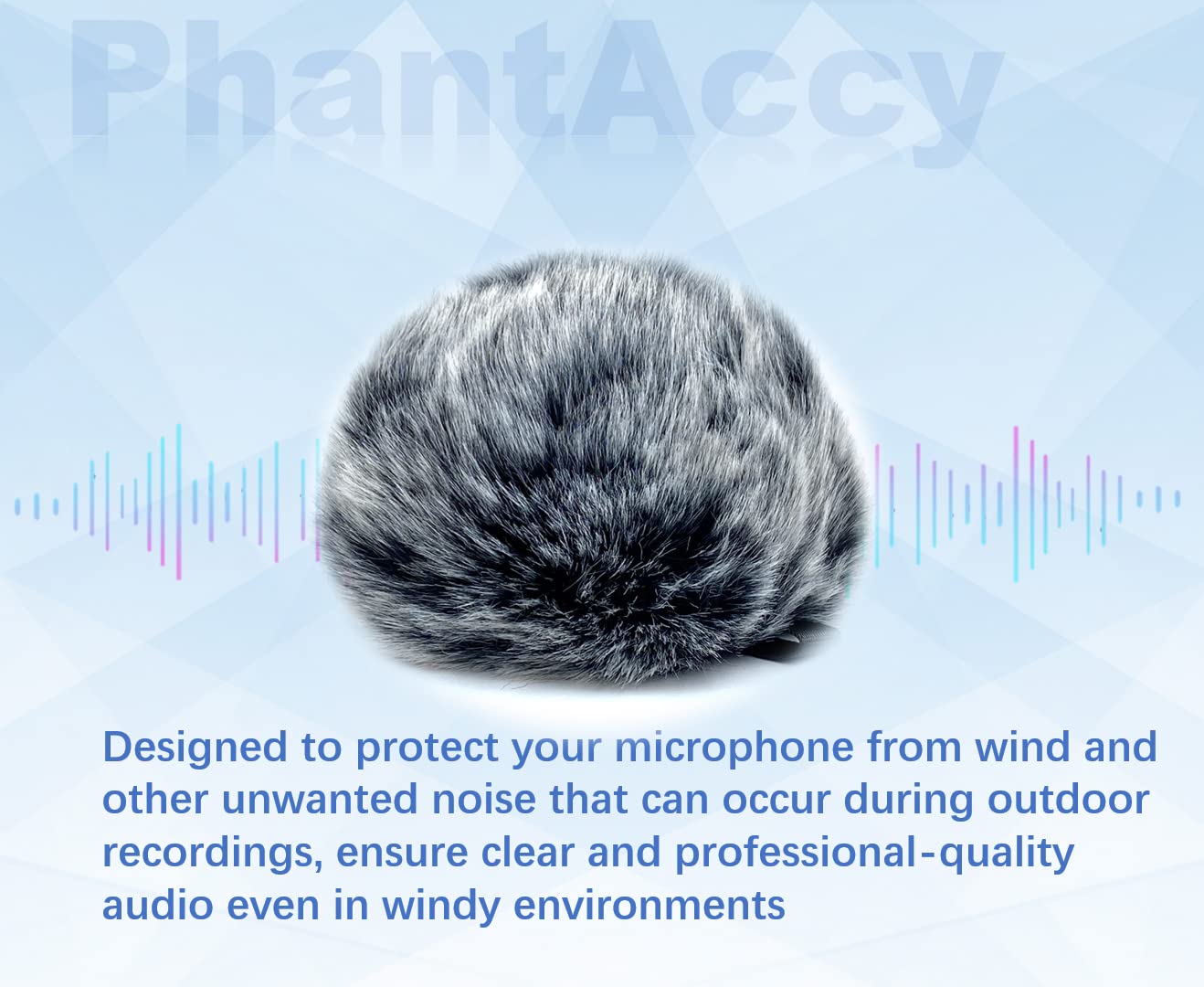 PhantAccy

Designed to protect your microphone from wind and other unwanted noise that can occur during outdoor recordings, ensure clear and professional-quality audio even in windy environments